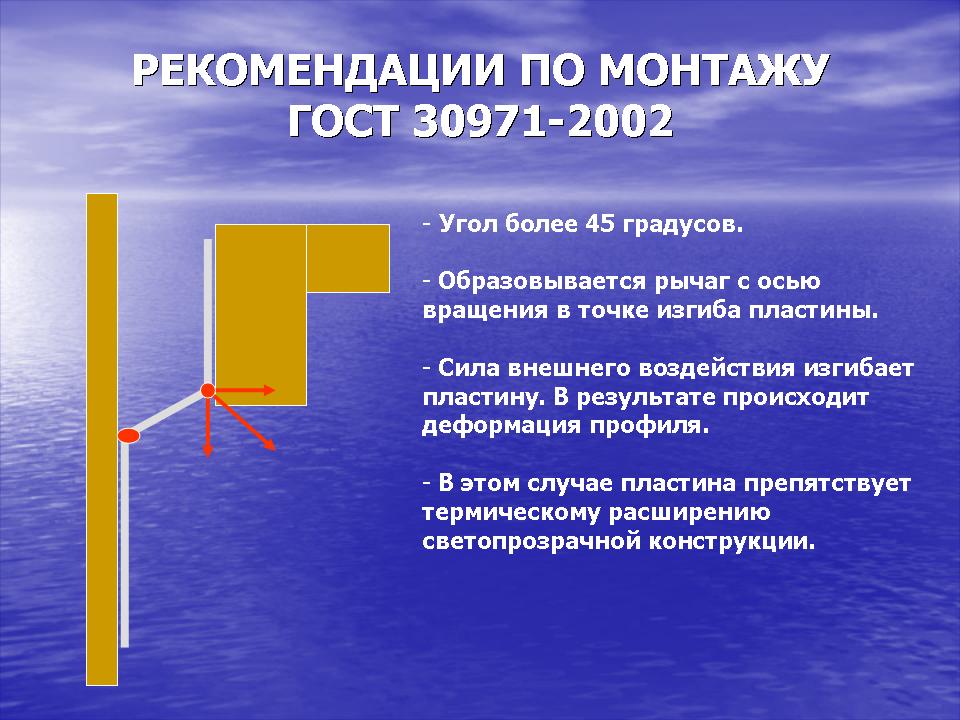 РЕКОМЕНДАЦИИ ПО МОНТАЖУ
ГОСТ 30971-2002

- Угол более 45 градусов.

- Образовывается рычаг с осью вращения в точке изгиба пластины.

- Сила внешнего воздействия изгибает пластину. В результате происходит деформация профиля.

- В этом случае пластина препятствует термическому расширению светопрозрачной конструкции.